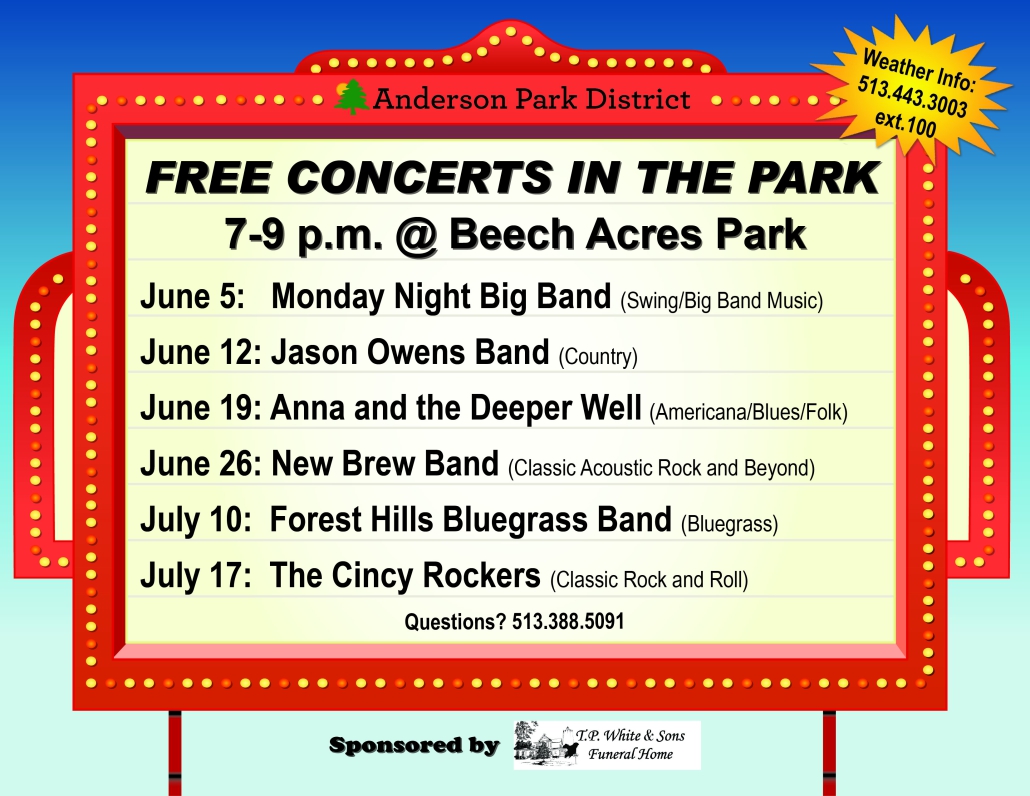 Anderson Park District

Weather Info: 513.443.3003 ext.100

FREE CONCERTS IN THE PARK
7-9 p.m. @ Beech Acres Park

June 5: Monday Night Big Band (Swing/Big Band Music)

June 12: Jason Owens Band (Country)

June 19: Anna and the Deeper Well (Americana/Blues/Folk)

June 26: New Brew Band (Classic Acoustic Rock and Beyond)

July 10: Forest Hills Bluegrass Band (Bluegrass)

July 17: The Cincy Rockers (Classic Rock and Roll)

Questions? 513.388.5091

Sponsored by T.P. White & Sons Funeral Home